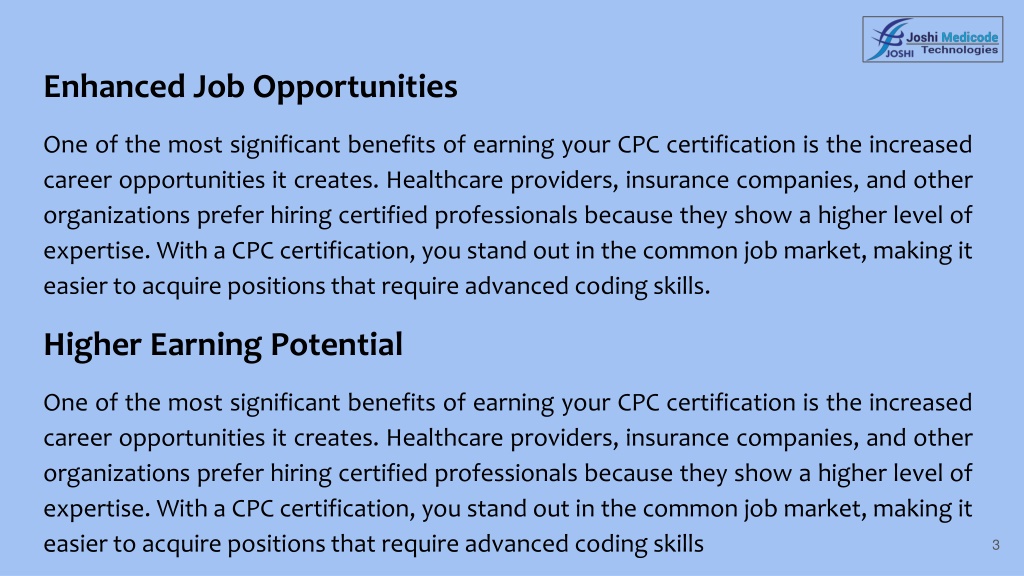 JOSHI Joshi Medicode Technologies

Enhanced Job Opportunities

One of the most significant benefits of earning your CPC certification is the increased career opportunities it creates. Healthcare providers, insurance companies, and other organizations prefer hiring certified professionals because they show a higher level of expertise. With a CPC certification, you stand out in the common job market, making it easier to acquire positions that require advanced coding skills.

Higher Earning Potential

One of the most significant benefits of earning your CPC certification is the increased career opportunities it creates. Healthcare providers, insurance companies, and other organizations prefer hiring certified professionals because they show a higher level of expertise. With a CPC certification, you stand out in the common job market, making it easier to acquire positions that require advanced coding skills

3